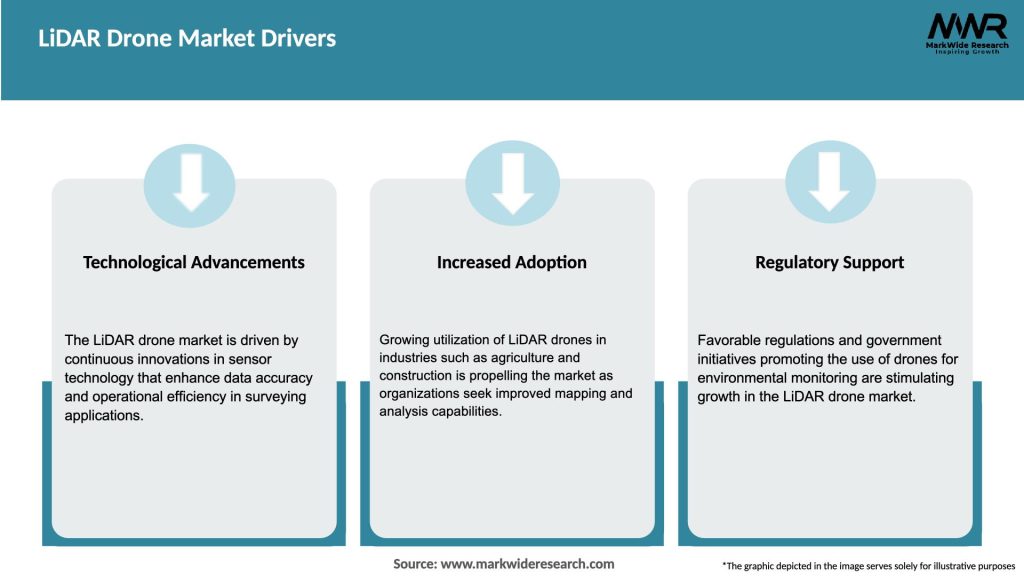 LiDAR Drone Market Drivers

MWR
MarkWide Research
Inspiring Growth

Technological Advancements

The LiDAR drone market is driven by continuous innovations in sensor technology that enhance data accuracy and operational efficiency in surveying applications.

Increased Adoption

Growing utilization of LiDAR drones in industries such as agriculture and construction is propelling the market as organizations seek improved mapping and analysis capabilities.

Regulatory Support

Favorable regulations and government initiatives promoting the use of drones for environmental monitoring are stimulating growth in the LiDAR drone market.

Source: www.markwideresearch.com

*The graphic depicted in the image serves solely for illustrative purposes